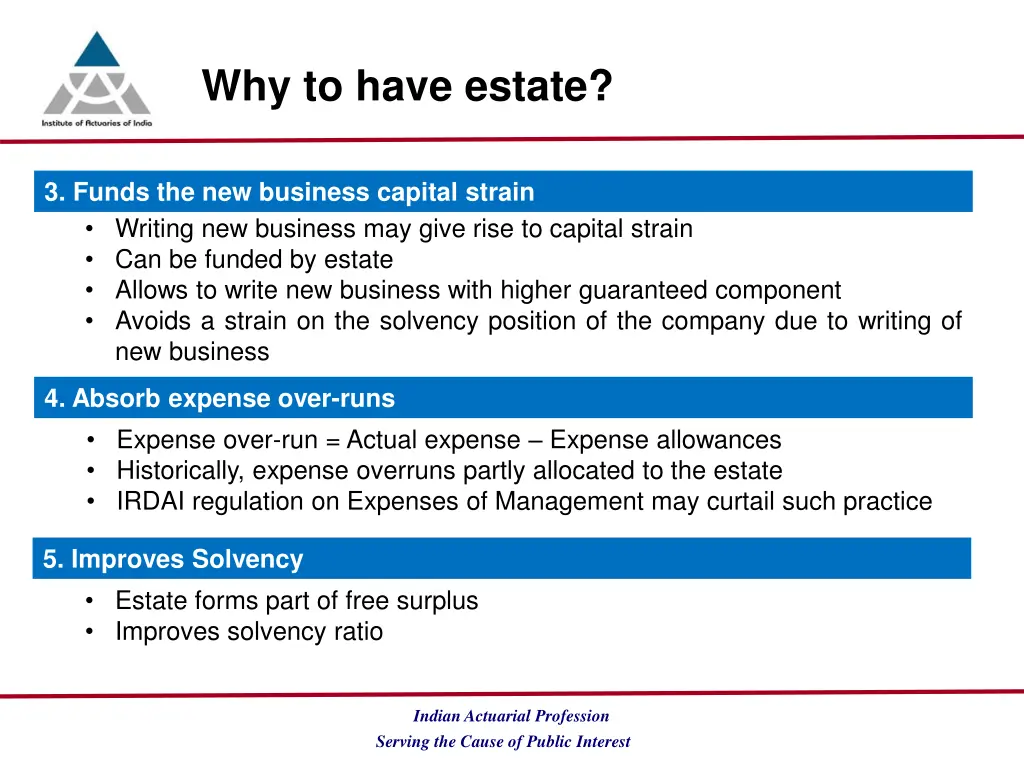 Institute of Actuaries of India

Why to have estate?

3. Funds the new business capital strain

• Writing new business may give rise to capital strain
• Can be funded by estate
• Allows to write new business with higher guaranteed component
• Avoids a strain on the solvency position of the company due to writing of new business

4. Absorb expense over-runs

• Expense over-run = Actual expense – Expense allowances
• Historically, expense overruns partly allocated to the estate
• IRDAI regulation on Expenses of Management may curtail such practice

5. Improves Solvency

• Estate forms part of free surplus
• Improves solvency ratio

Indian Actuarial Profession
Serving the Cause of Public Interest